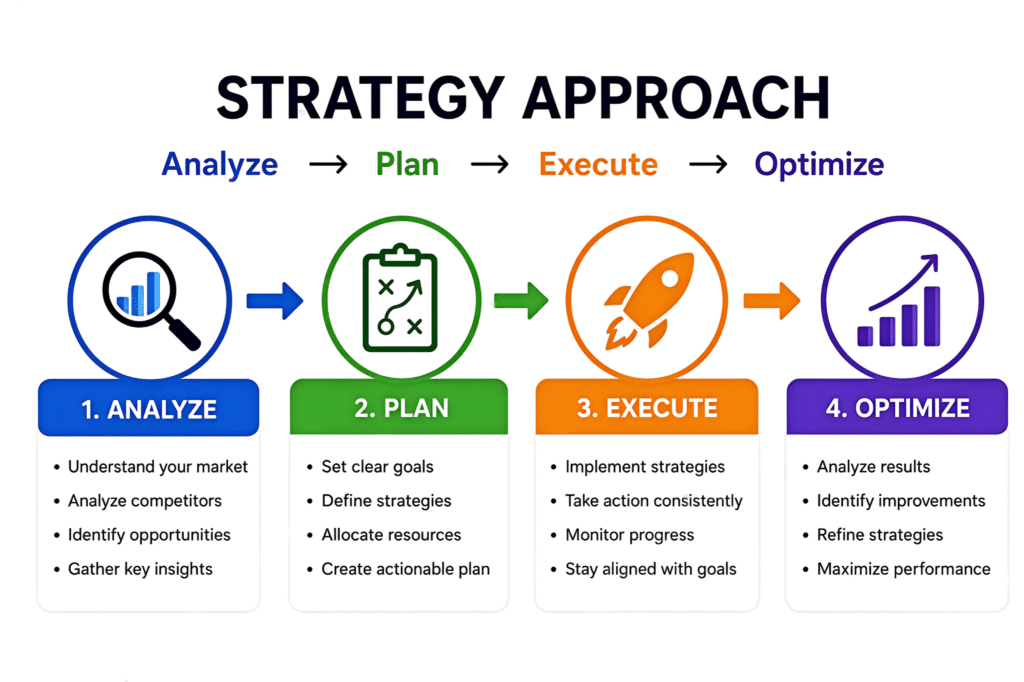 STRATEGY APPROACH

Analyze → Plan → Execute → Optimize

1. ANALYZE
• Understand your market
• Analyze competitors
• Identify opportunities
• Gather key insights

2. PLAN
• Set clear goals
• Define strategies
• Allocate resources
• Create actionable plan

3. EXECUTE
• Implement strategies
• Take action consistently
• Monitor progress
• Stay aligned with goals

4. OPTIMIZE
• Analyze results
• Identify improvements
• Refine strategies
• Maximize performance